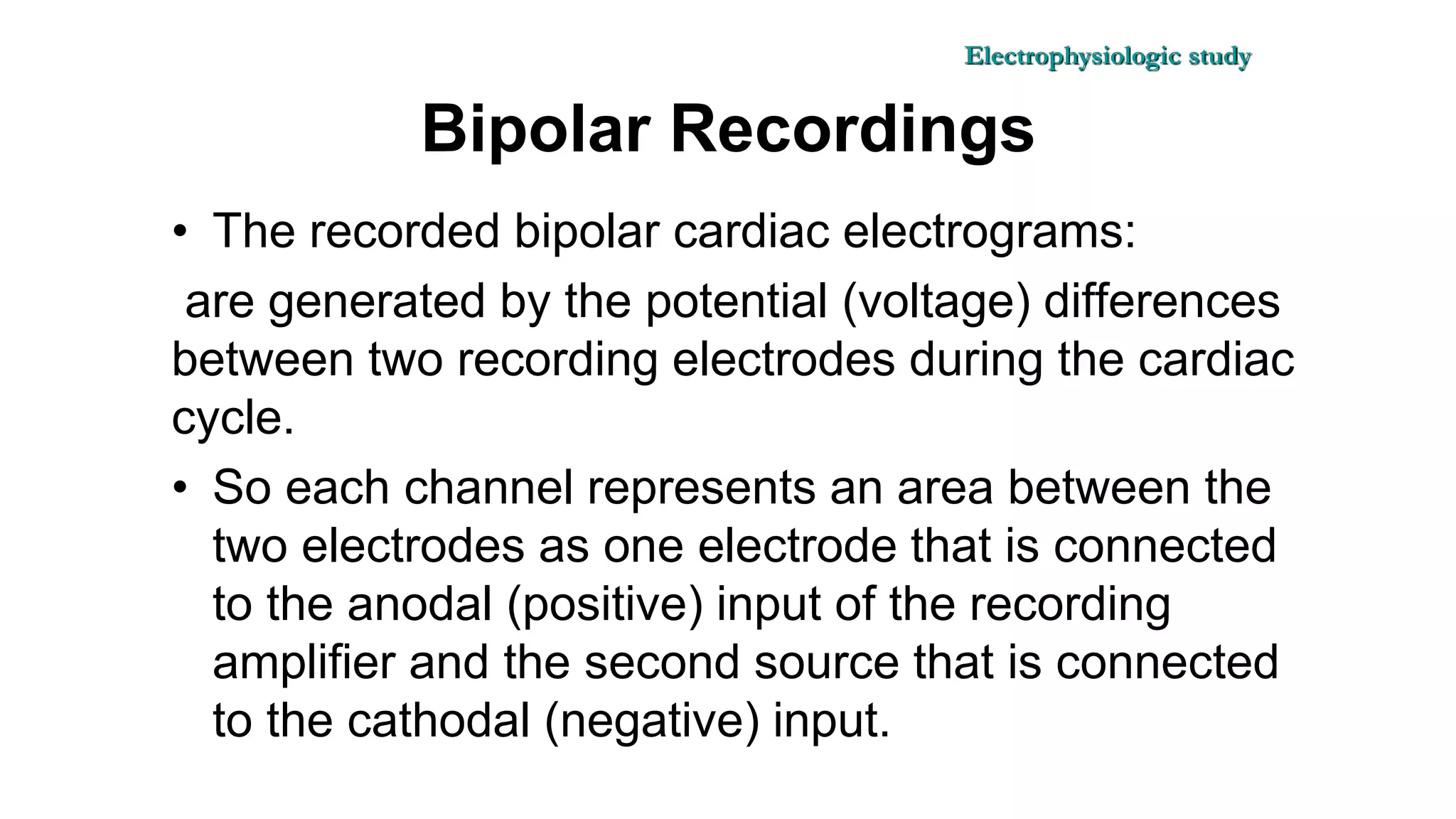 Electrophysiologic study

Bipolar Recordings

• The recorded bipolar cardiac electrograms:

are generated by the potential (voltage) differences between two recording electrodes during the cardiac cycle.

• So each channel represents an area between the two electrodes as one electrode that is connected to the anodal (positive) input of the recording amplifier and the second source that is connected to the cathodal (negative) input.